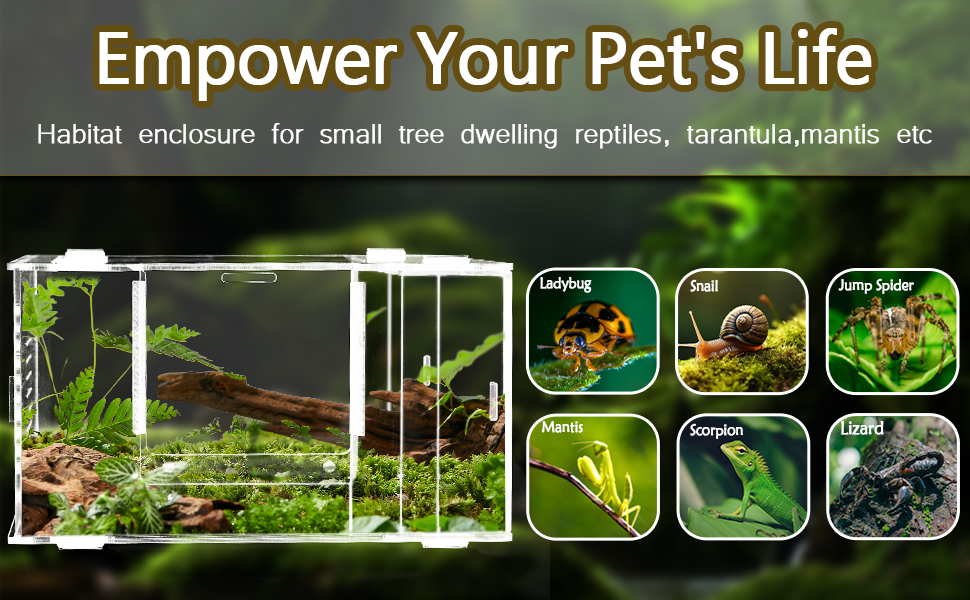 Empower Your Pet's Life

Habitat enclosure for small tree dwelling reptiles, tarantula,mantis etc

Ladybug

Snail

Jump Spider

Mantis

Scorpion

Lizard